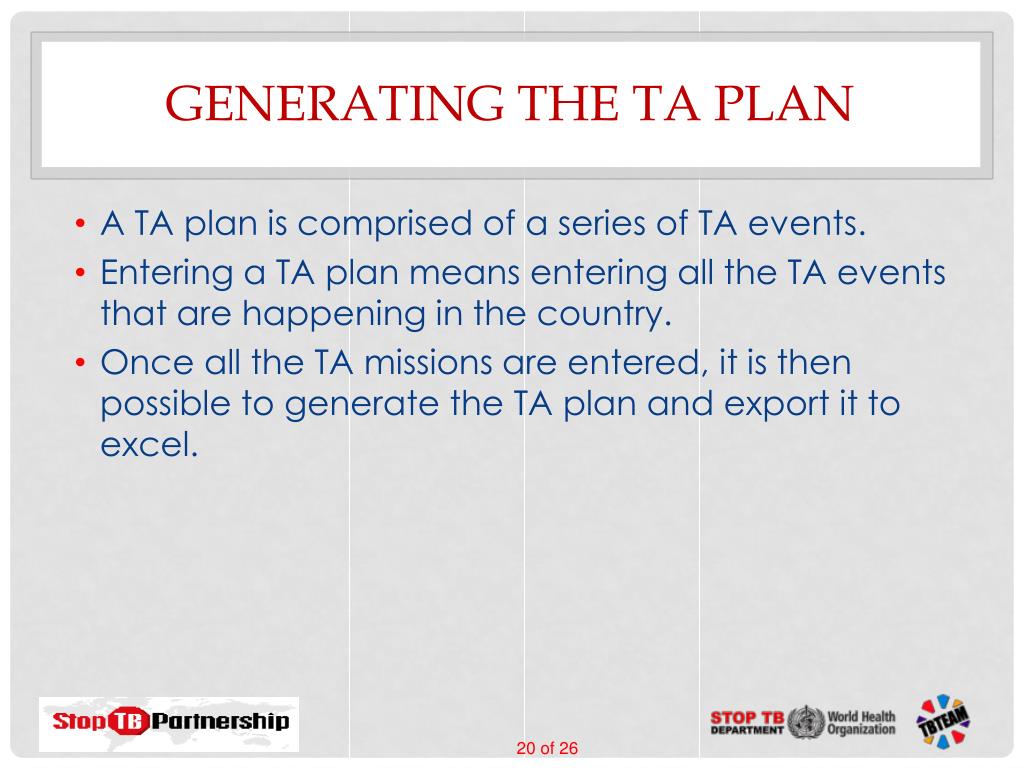 GENERATING THE TA PLAN

• A TA plan is comprised of a series of TA events.
• Entering a TA plan means entering all the TA events that are happening in the country.
• Once all the TA missions are entered, it is then possible to generate the TA plan and export it to excel.

Stop TB Partnership

20 of 26

STOP TB DEPARTMENT World Health Organization

TBTEAM